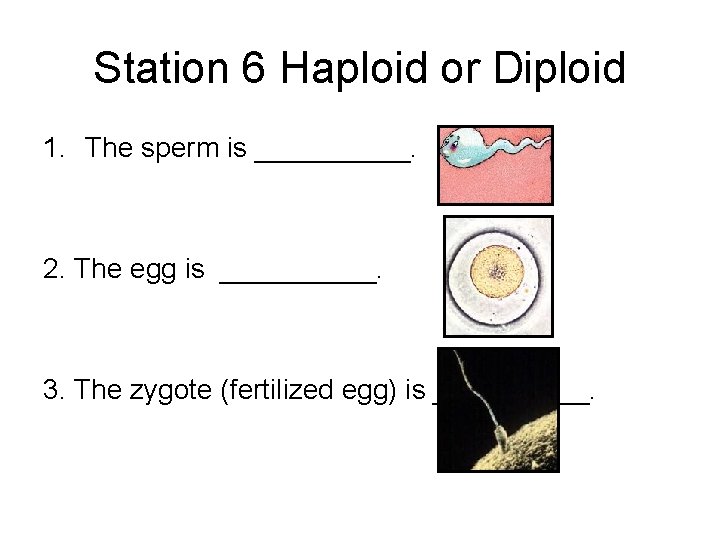 Station 6 Haploid or Diploid

1. The sperm is __________.

2. The egg is __________.

3. The zygote (fertilized egg) is __________.